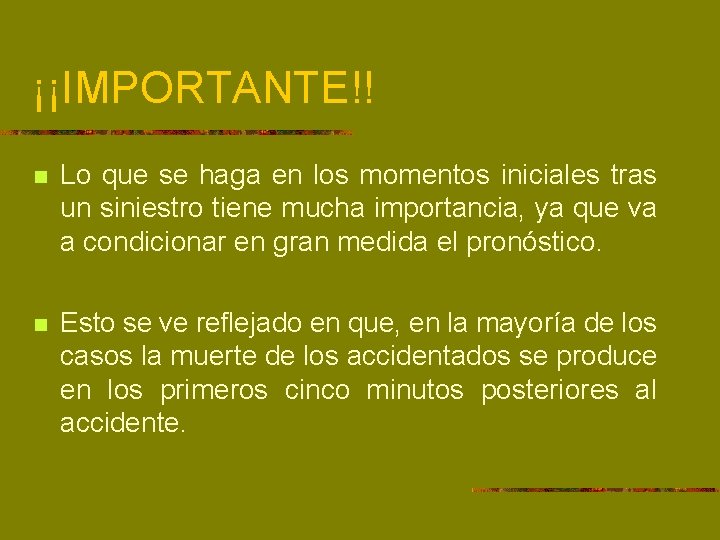 ¡¡IMPORTANTE!!

Lo que se haga en los momentos iniciales tras un siniestro tiene mucha importancia, ya que va a condicionar en gran medida el pronóstico.

Esto se ve reflejado en que, en la mayoría de los casos la muerte de los accidentados se produce en los primeros cinco minutos posteriores al accidente.